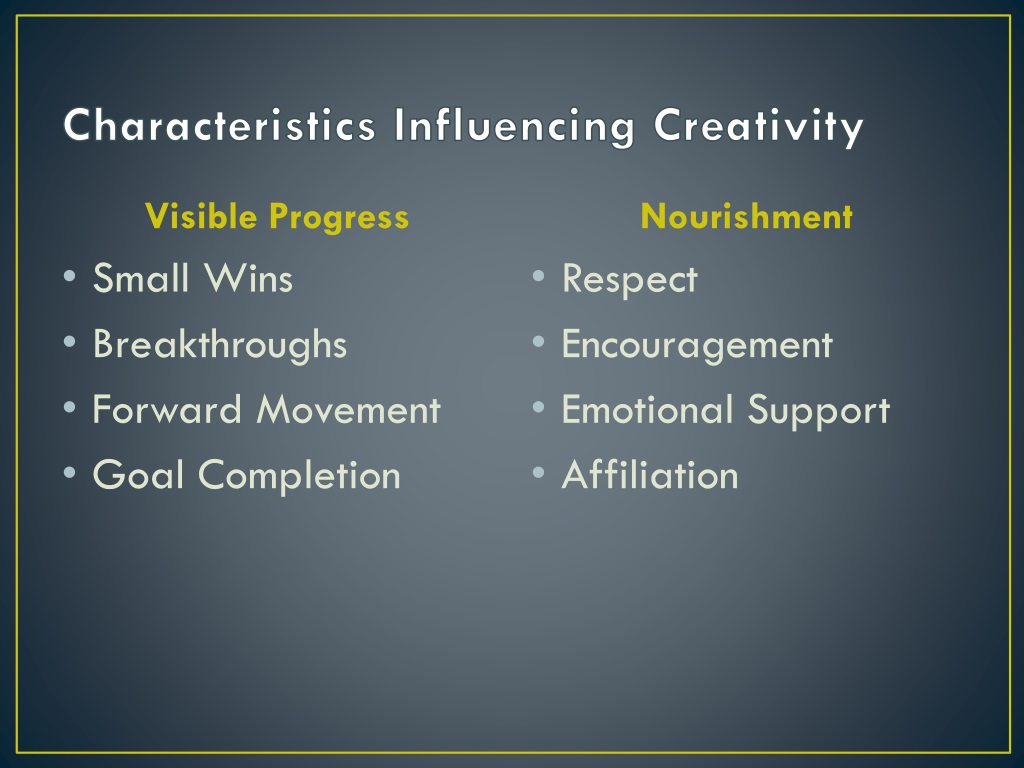 Characteristics Influencing Creativity

Visible Progress

• Small Wins
• Breakthroughs
• Forward Movement
• Goal Completion

Nourishment

• Respect
• Encouragement
• Emotional Support
• Affiliation